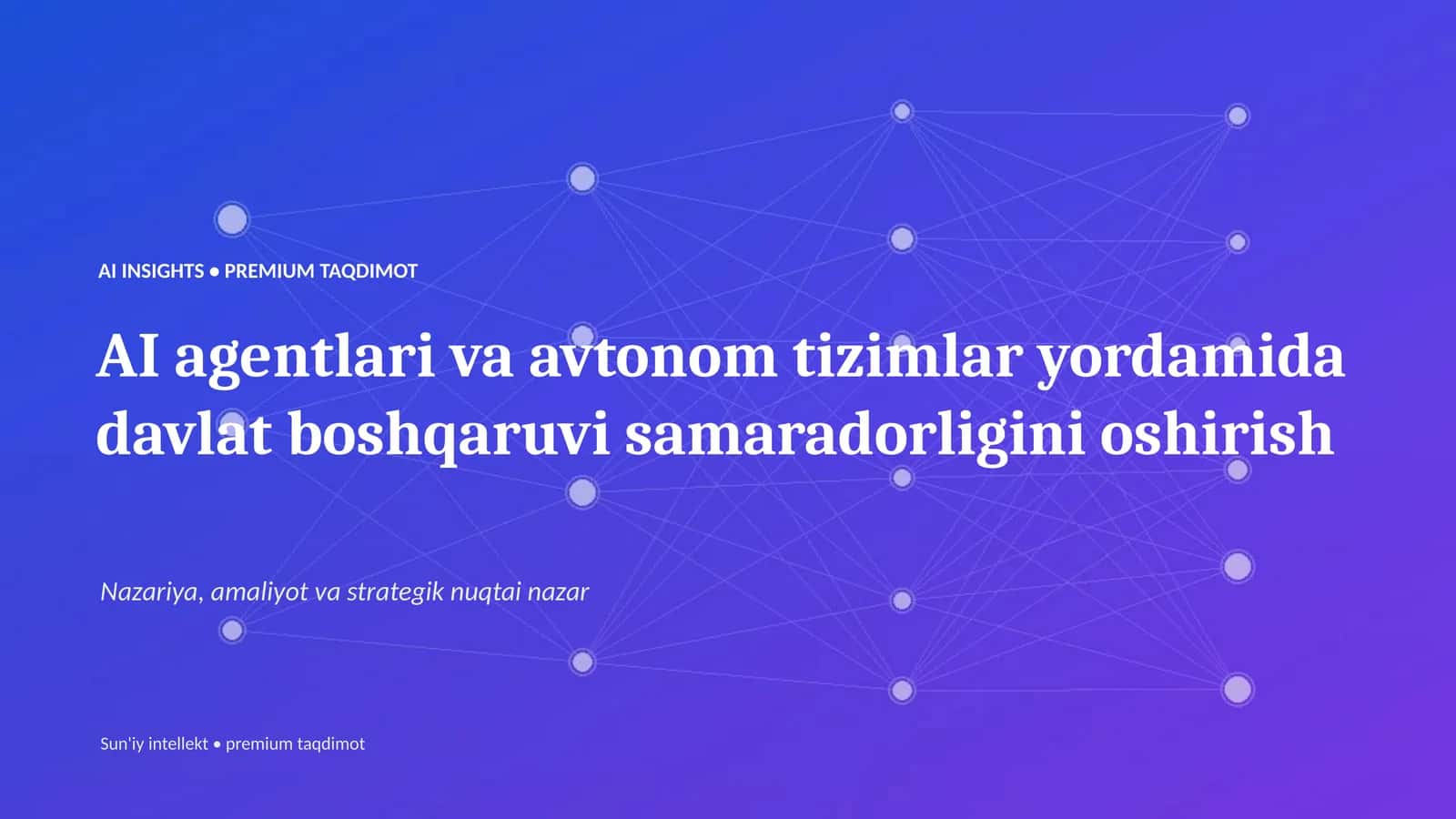 AI INSIGHTS • PREMIUM TAQDIMOT

AI agentlari va avtonom tizimlar yordamida davlat boshqaruvi samaradorligini oshirish

Nazariya, amaliyot va strategik nuqtai nazar

Sun'iy intellekt • premium taqdimot